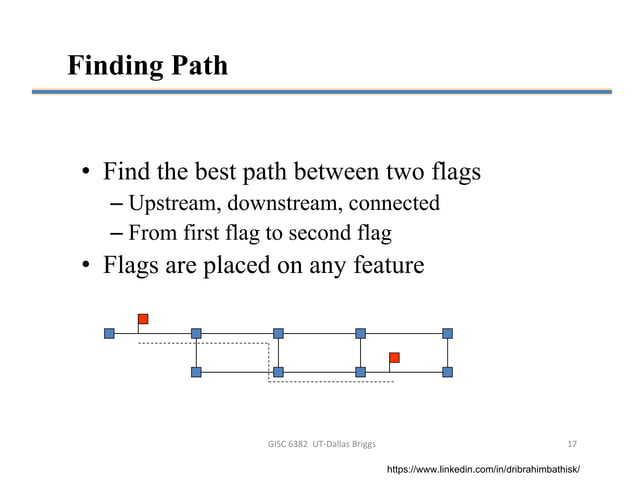 Finding Path

• Find the best path between two flags
– Upstream, downstream, connected
– From first flag to second flag
• Flags are placed on any feature

GISC 6382 UT-Dallas Briggs

17

https://www.linkedin.com/in/dribrahimbathisk/